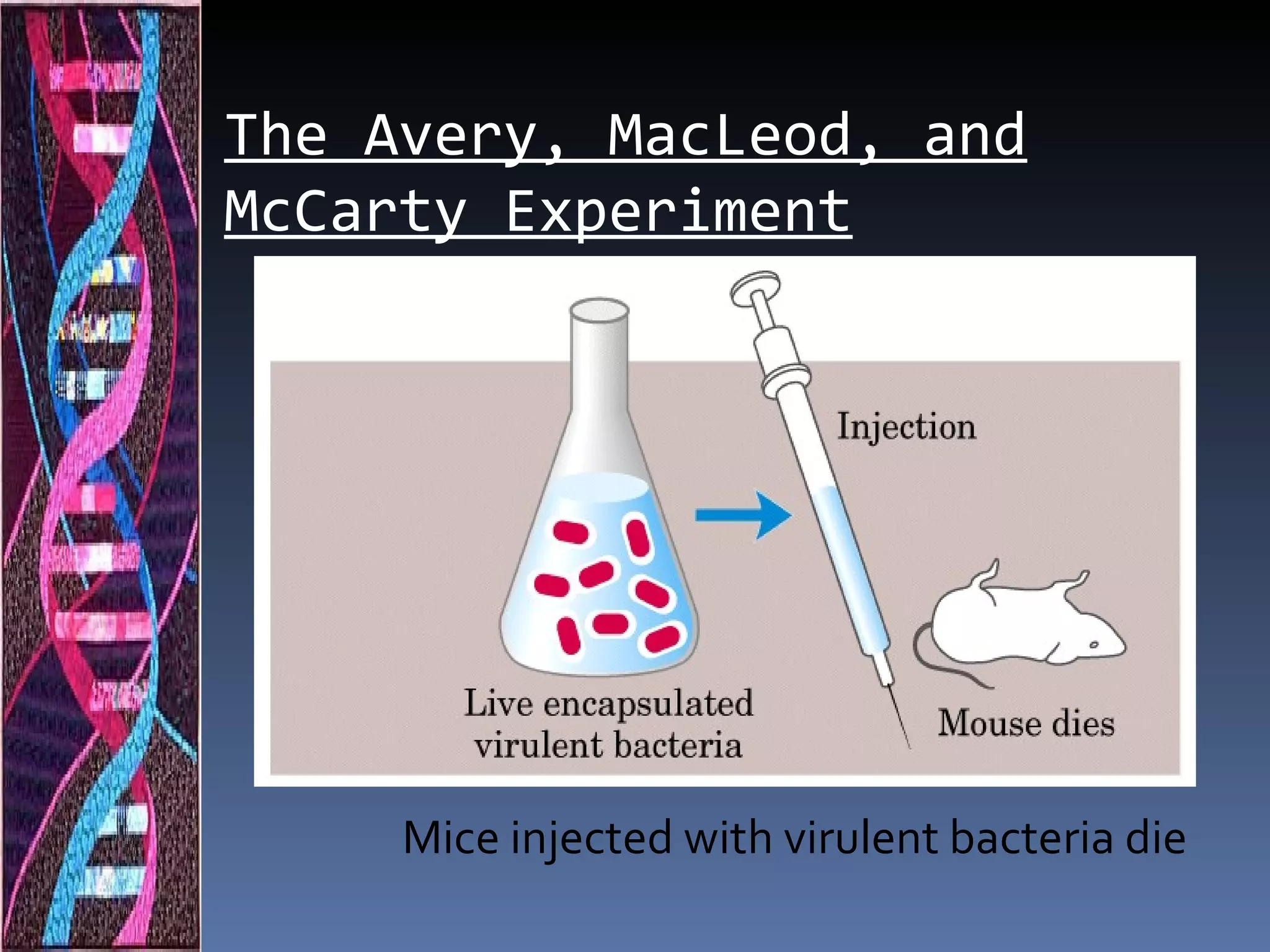 The Avery, MacLeod, and McCarty Experiment

Injection

Live encapsulated virulent bacteria

Mouse dies

Mice injected with virulent bacteria die